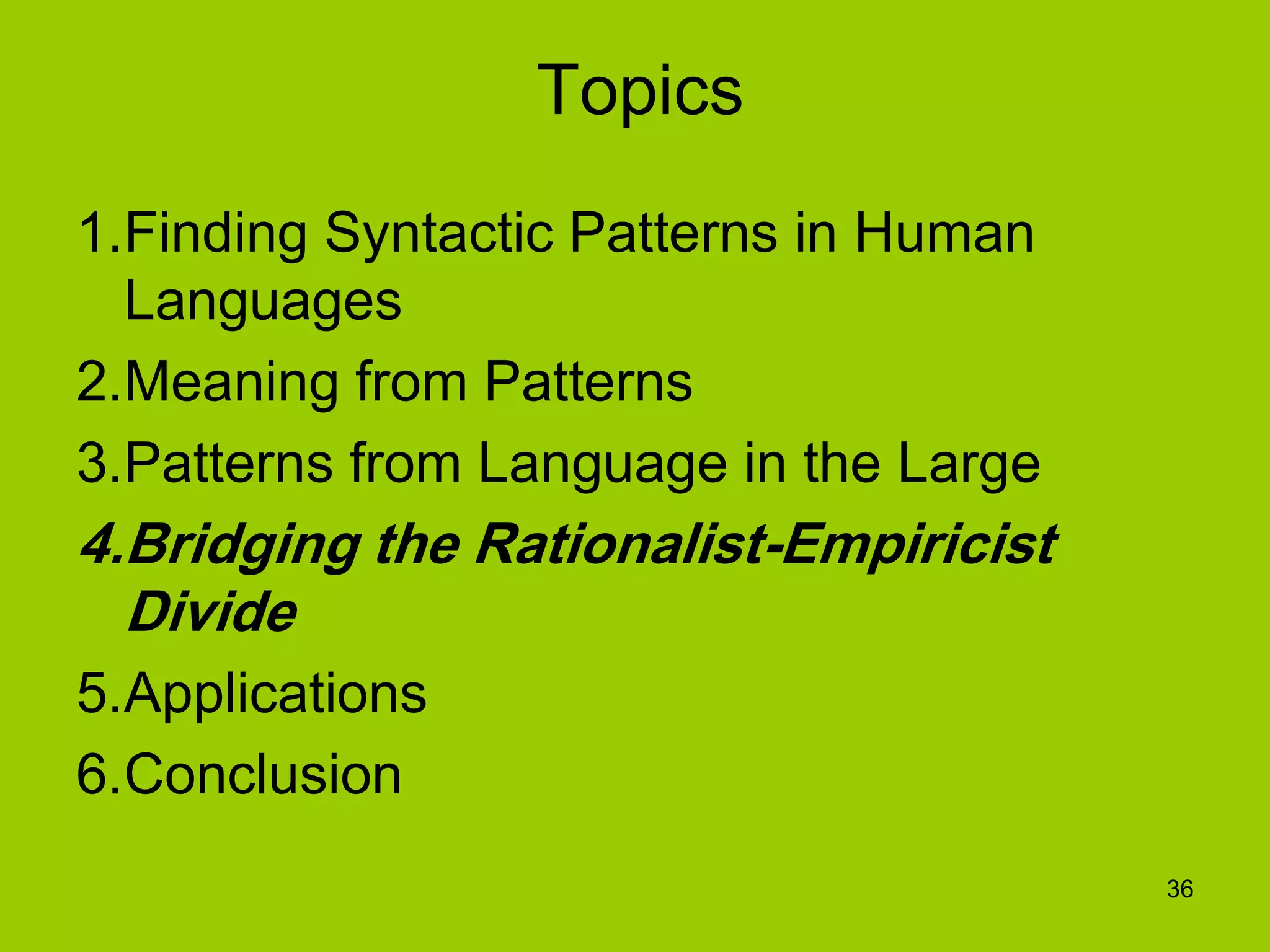 Topics

1.Finding Syntactic Patterns in Human Languages

2.Meaning from Patterns

3.Patterns from Language in the Large

4.Bridging the Rationalist-Empiricist Divide

5.Applications

6.Conclusion

36